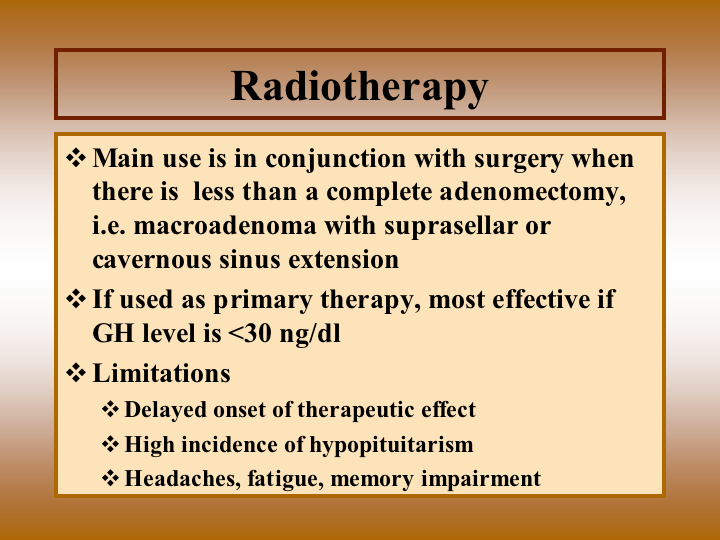 Radiotherapy

❖ Main use is in conjunction with surgery when there is less than a complete adenomectomy, i.e. macroadenoma with suprasellar or cavernous sinus extension

❖ If used as primary therapy, most effective if GH level is <30 ng/dl

❖ Limitations

❖ Delayed onset of therapeutic effect

❖ High incidence of hypopituitarism

❖ Headaches, fatigue, memory impairment